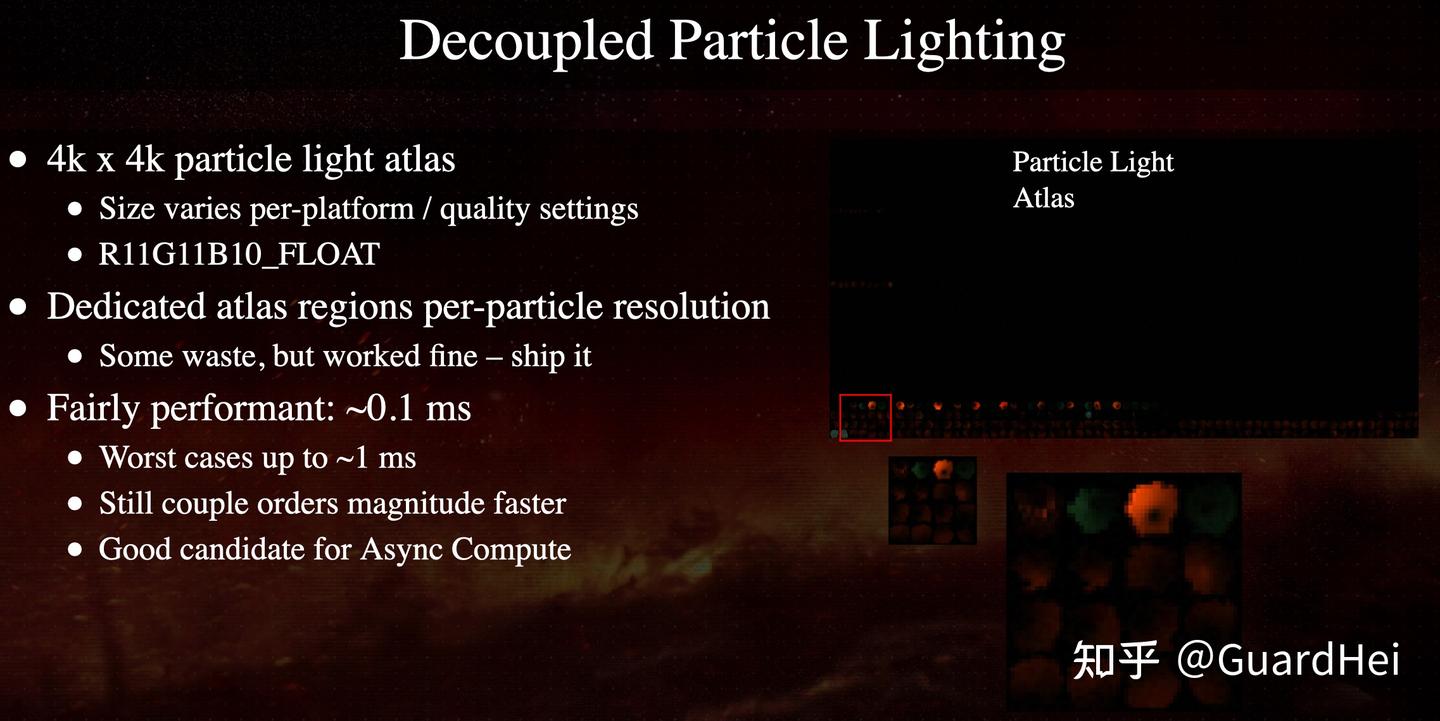 Decoupled Particle Lighting

- 4k x 4k particle light atlas
  - Size varies per-platform / quality settings
  - R11G11B10_FLOAT
- Dedicated atlas regions per-particle resolution
  - Some waste, but worked fine – ship it
- Fairly performant: ~0.1 ms
  - Worst cases up to ~1 ms
  - Still couple orders magnitude faster
  - Good candidate for Async Compute

Particle Light Atlas

知乎 @GuardHei